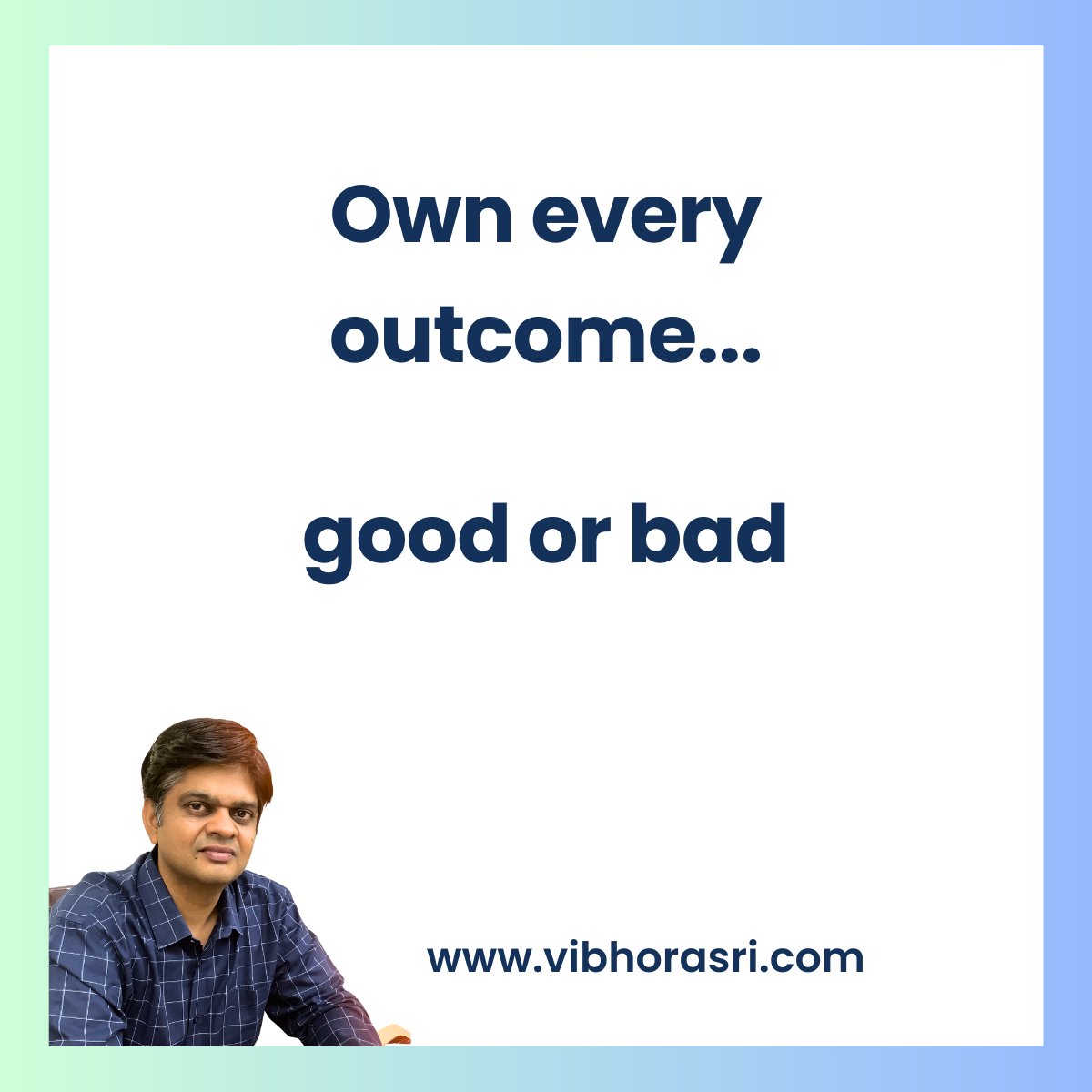 Own every outcome...

good or bad

www.vibhorasri.com